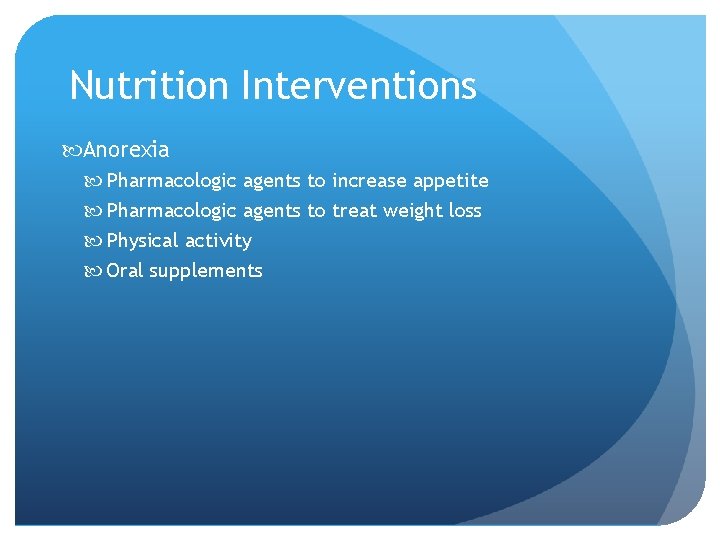 Nutrition Interventions

Anorexia

Pharmacologic agents to increase appetite

Pharmacologic agents to treat weight loss

Physical activity

Oral supplements